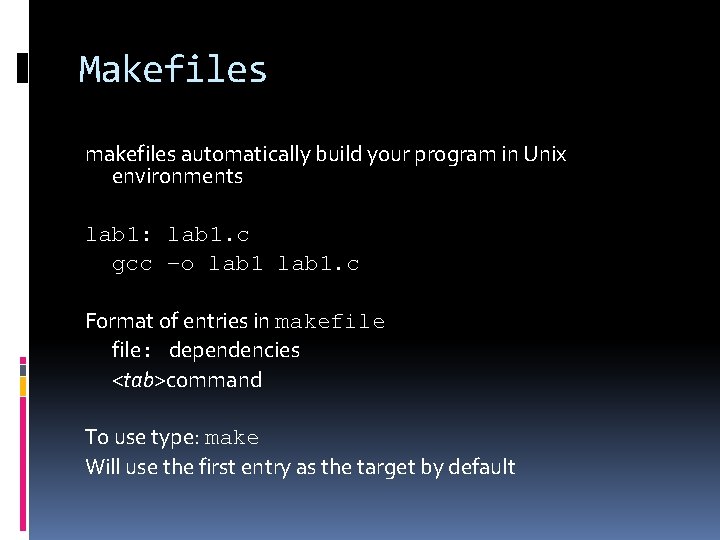 Makefiles

makefiles automatically build your program in Unix environments

lab1: lab1.c
gcc –o lab1 lab1.c

Format of entries in makefile
file: dependencies
<tab>command

To use type: make
Will use the first entry as the target by default